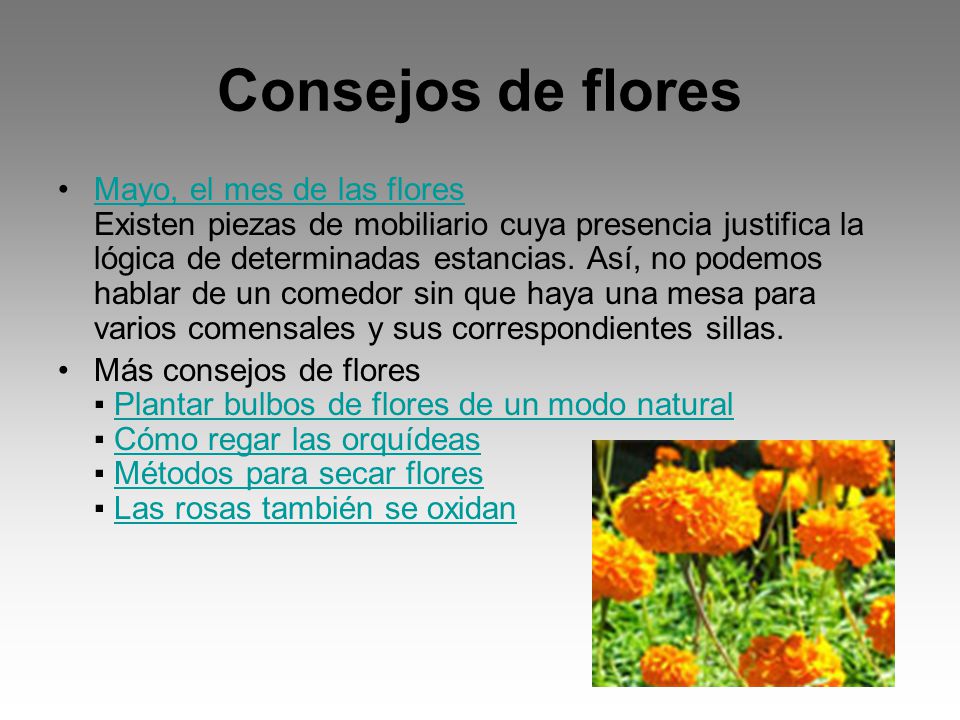 Consejos de flores

• Mayo, el mes de las flores
Existen piezas de mobiliario cuya presencia justifica la lógica de determinadas estancias. Así, no podemos hablar de un comedor sin que haya una mesa para varios comensales y sus correspondientes sillas.

• Más consejos de flores
▪ Plantar bulbos de flores de un modo natural
▪ Cómo regar las orquídeas
▪ Métodos para secar flores
▪ Las rosas también se oxidan